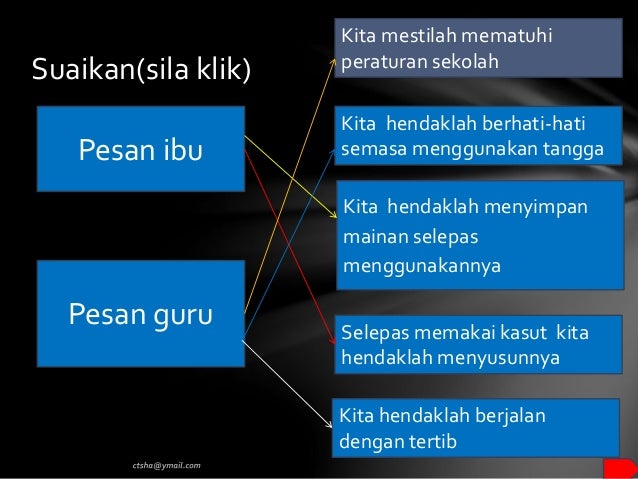 Suaikan(sila klik)

Pesan ibu

Pesan guru

Kita mestilah mematuhi peraturan sekolah

Kita hendaklah berhati-hati semasa menggunakan tangga

Kita hendaklah menyimpan mainan selepas menggunakannya

Selepas memakai kasut kita hendaklah menyusunnya

Kita hendaklah berjalan dengan tertib

ctsha@ymail.com